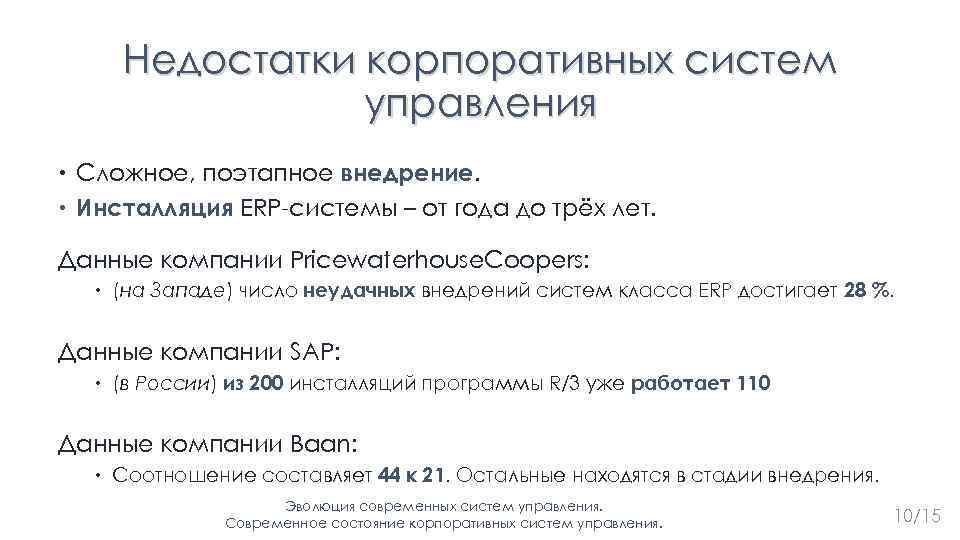 Недостатки корпоративных систем управления

• Сложное, поэтапное внедрение.
• Инсталляция ERP-системы – от года до трёх лет.

Данные компании PricewaterhouseCoopers:
• (на Западе) число неудачных внедрений систем класса ERP достигает 28 %.

Данные компании SAP:
• (в России) из 200 инсталляций программы R/3 уже работает 110

Данные компании Baan:
• Соотношение составляет 44 к 21. Остальные находятся в стадии внедрения.

Эволюция современных систем управления.
Современное состояние корпоративных систем управления.

10/15